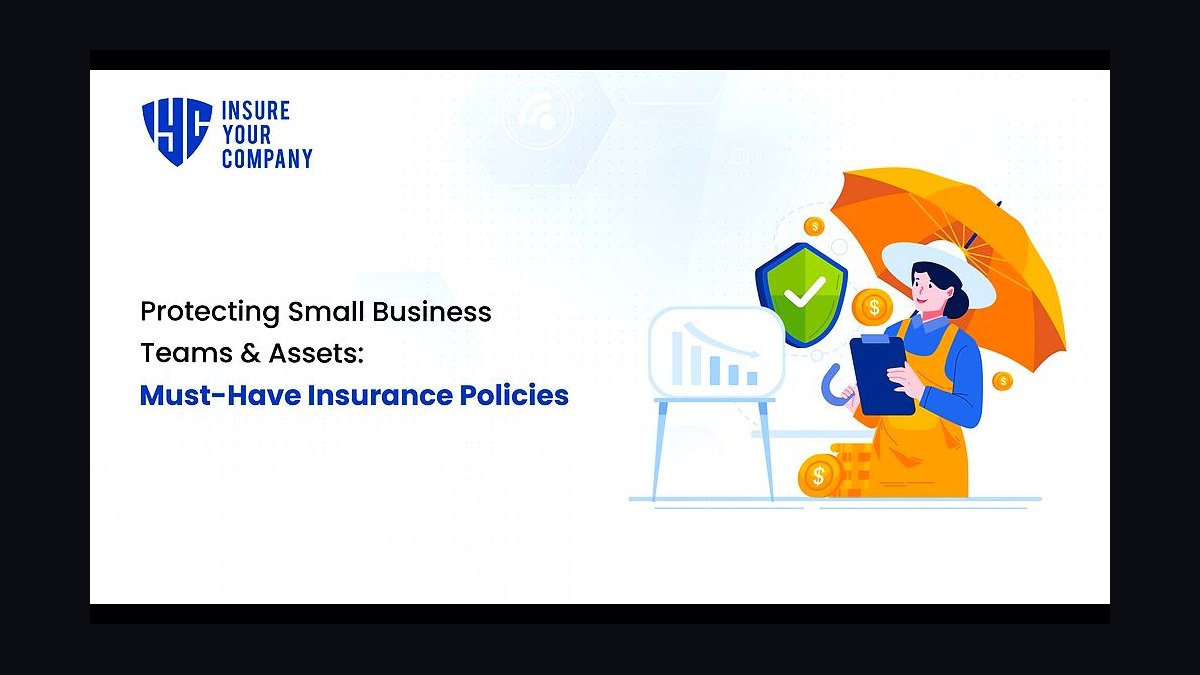 IYC INSURE YOUR COMPANY

Protecting Small Business Teams & Assets:
Must-Have Insurance Policies

$
$
$
$